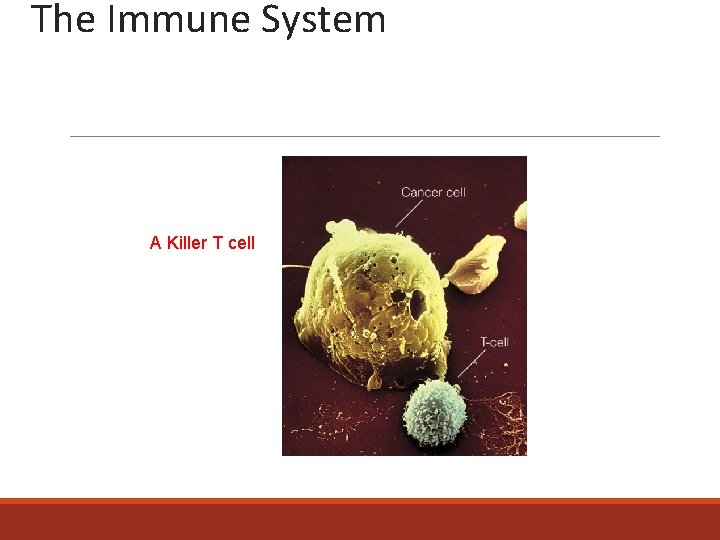 The Immune System

A Killer T cell

Cancer cell

T-cell